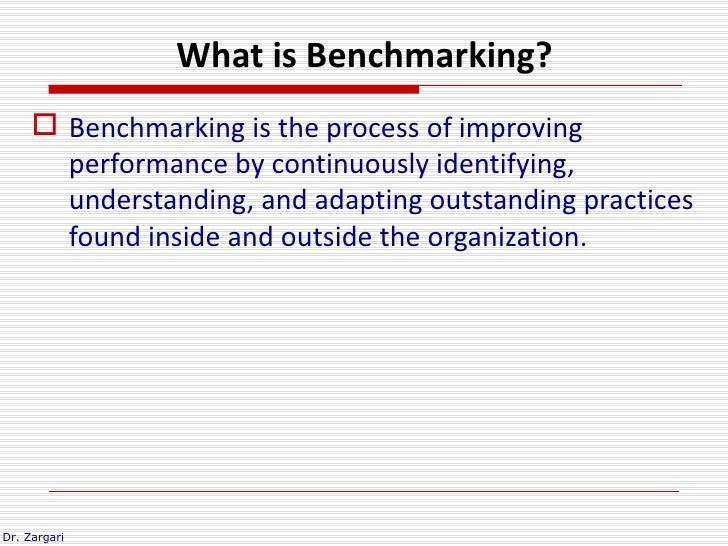 What is Benchmarking?

Benchmarking is the process of improving performance by continuously identifying, understanding, and adapting outstanding practices found inside and outside the organization.

Dr. Zargari